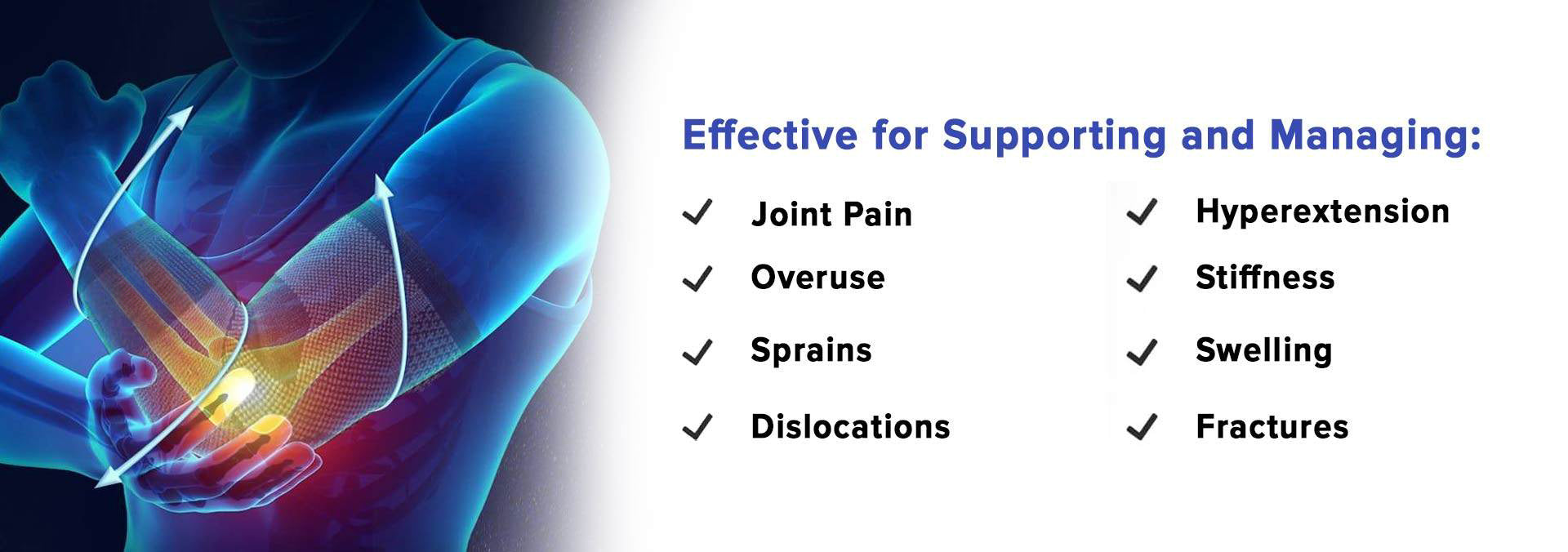 Effective for Supporting and Managing:

✓ Joint Pain
✓ Overuse
✓ Sprains
✓ Dislocations

✓ Hyperextension
✓ Stiffness
✓ Swelling
✓ Fractures